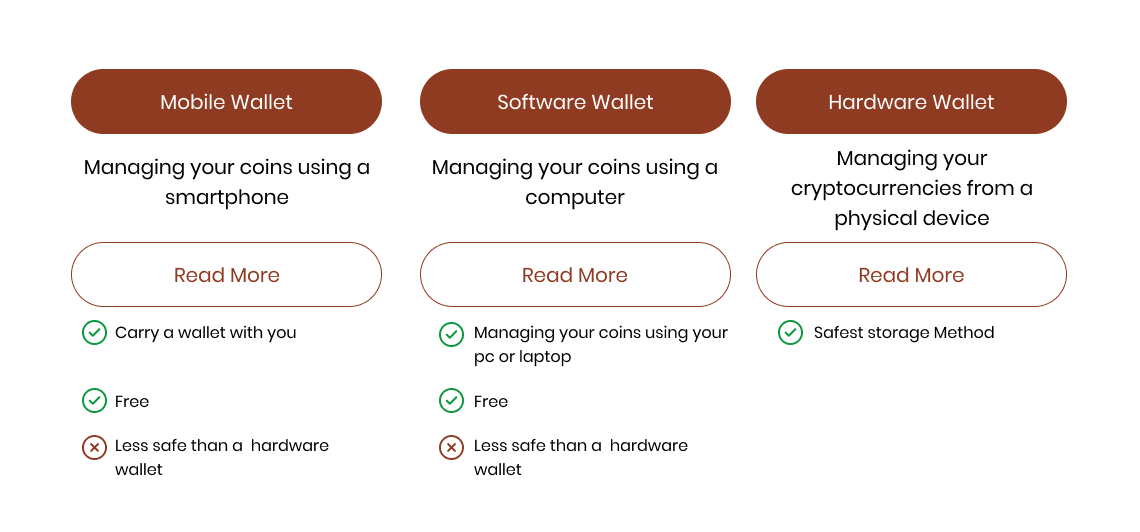 Mobile Wallet

Managing your coins using a smartphone

Read More

Carry a wallet with you

Free

Less safe than a hardware wallet

Software Wallet

Managing your coins using a computer

Read More

Managing your coins using your pc or laptop

Free

Less safe than a hardware wallet

Hardware Wallet

Managing your cryptocurrencies from a physical device

Read More

Safest storage Method